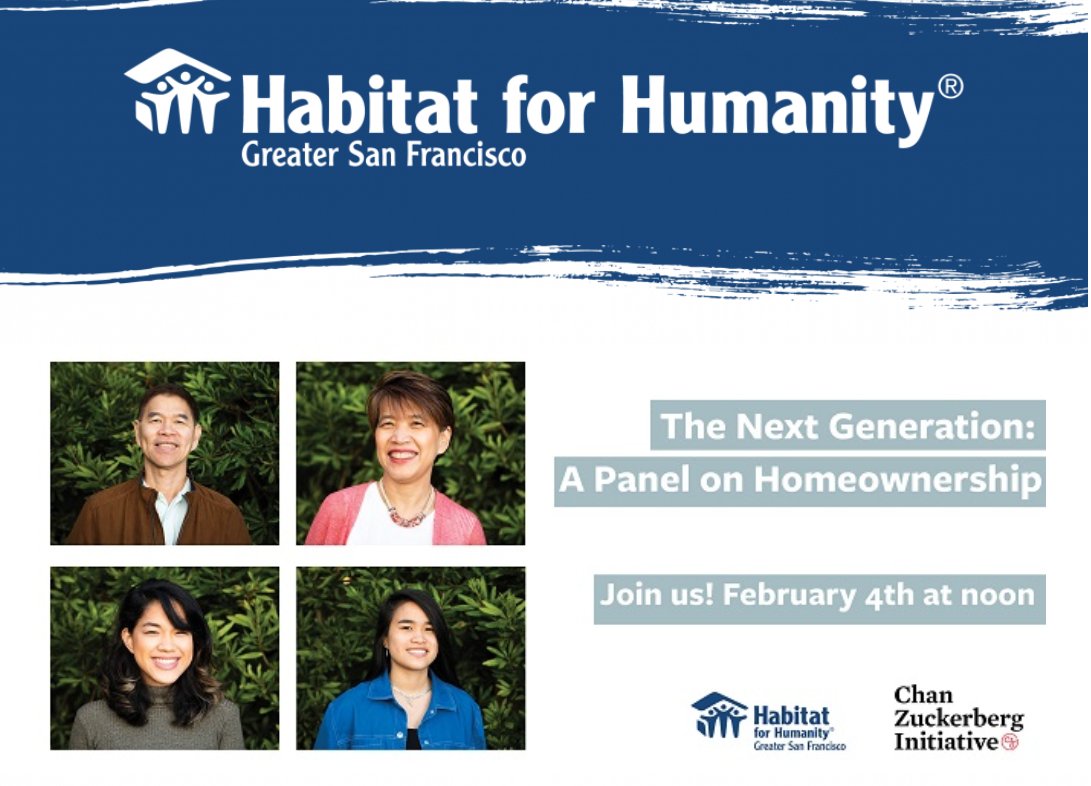 Habitat for Humanity®
Greater San Francisco

The Next Generation:
A Panel on Homeownership

Join us! February 4th at noon

Habitat for Humanity®
Greater San Francisco

Chan
Zuckerberg
Initiative